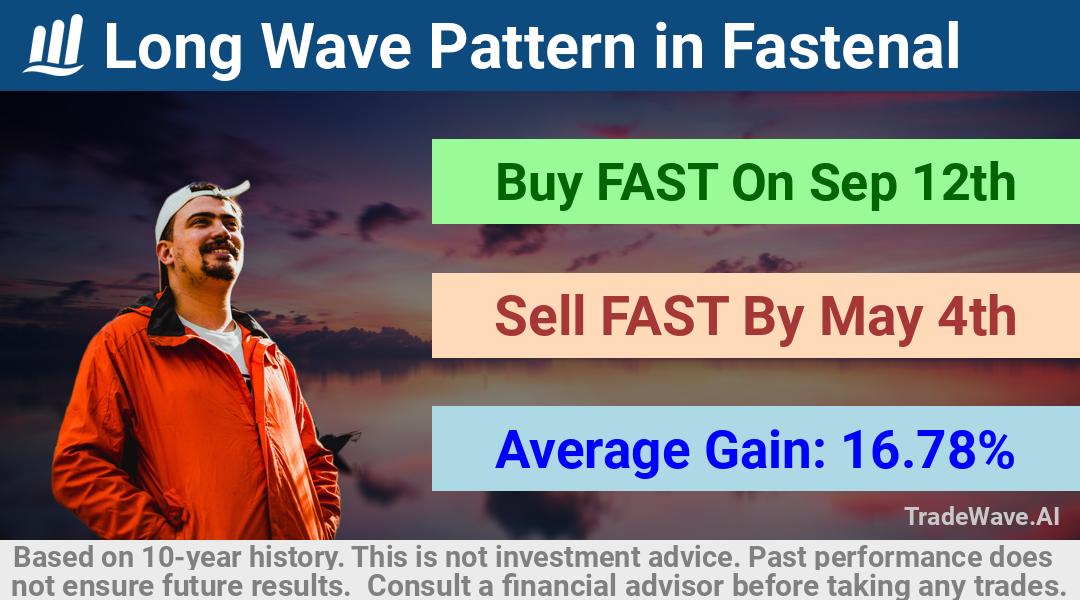 Long Wave Pattern in Fastenal

Buy FAST On Sep 12th

Sell FAST By May 4th

Average Gain: 16.78%

TradeWave.AI

Based on 10-year history. This is not investment advice. Past performance does not ensure future results. Consult a financial advisor before taking any trades.